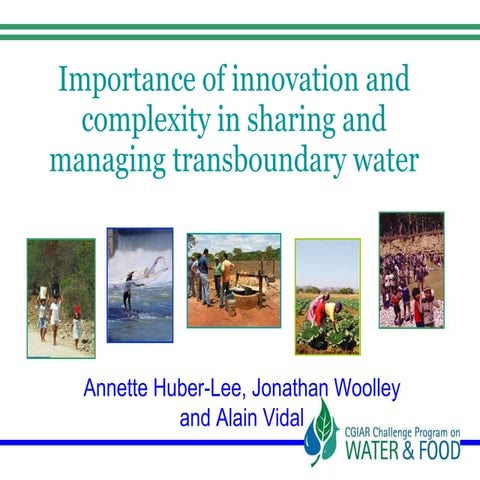 Importance of innovation and complexity in sharing and managing transboundary water

Annette Huber-Lee, Jonathan Woolley and Alain Vidal

CGIAR Challenge Program on
WATER & FOOD